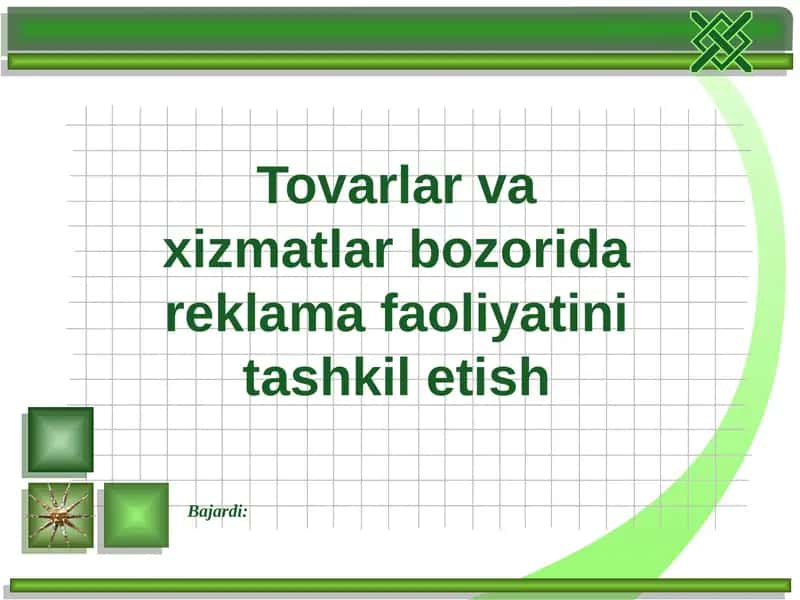 Tovarlar va xizmatlar bozorida reklama faoliyatini tashkil etish

Bajardi: